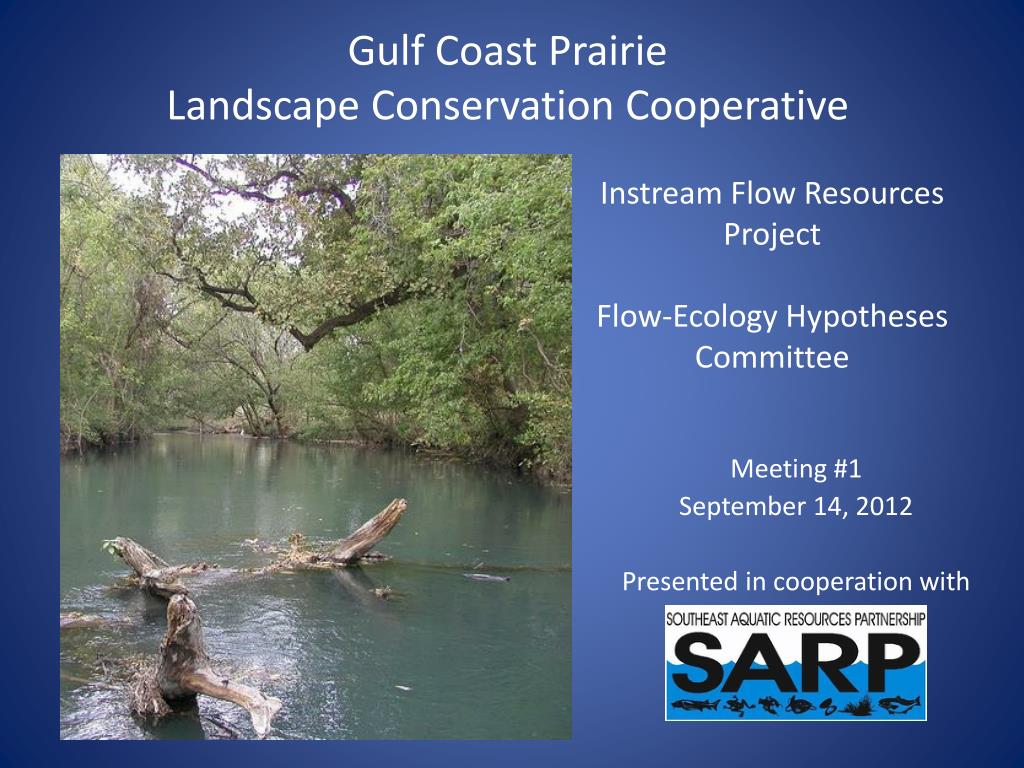 Gulf Coast Prairie
Landscape Conservation Cooperative

Instream Flow Resources Project

Flow-Ecology Hypotheses Committee

Meeting #1
September 14, 2012

Presented in cooperation with

SOUTHEAST AQUATIC RESOURCES PARTNERSHIP
SARP